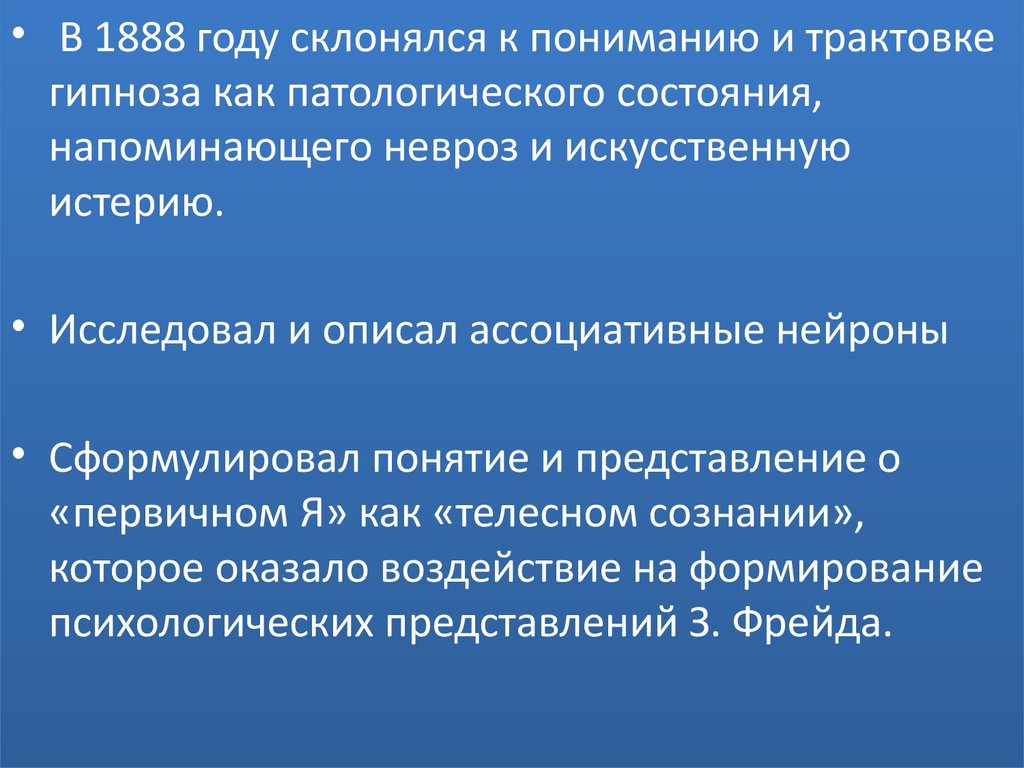 • В 1888 году склонялся к пониманию и трактовке гипноза как патологического состояния, напоминающего невроз и искусственную истерию.

• Исследовал и описал ассоциативные нейроны

• Сформулировал понятие и представление о «первичном Я» как «телесном сознании», которое оказало воздействие на формирование психологических представлений З. Фрейда.